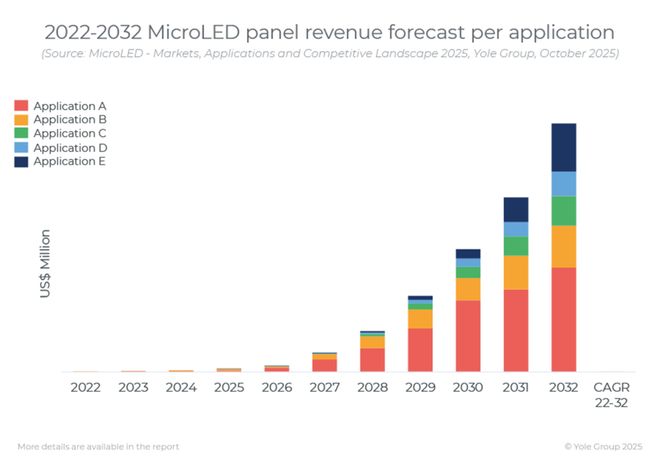 2022-2032 MicroLED panel revenue forecast per application
(Source: MicroLED - Markets, Applications and Competitive Landscape 2025, Yole Group, October 2025)

Application A
Application B
Application C
Application D
Application E

US$ Million

2022 2023 2024 2025 2026 2027 2028 2029 2030 2031 2032 CAGR 22-32

More details are available in the report

© Yole Group 2025